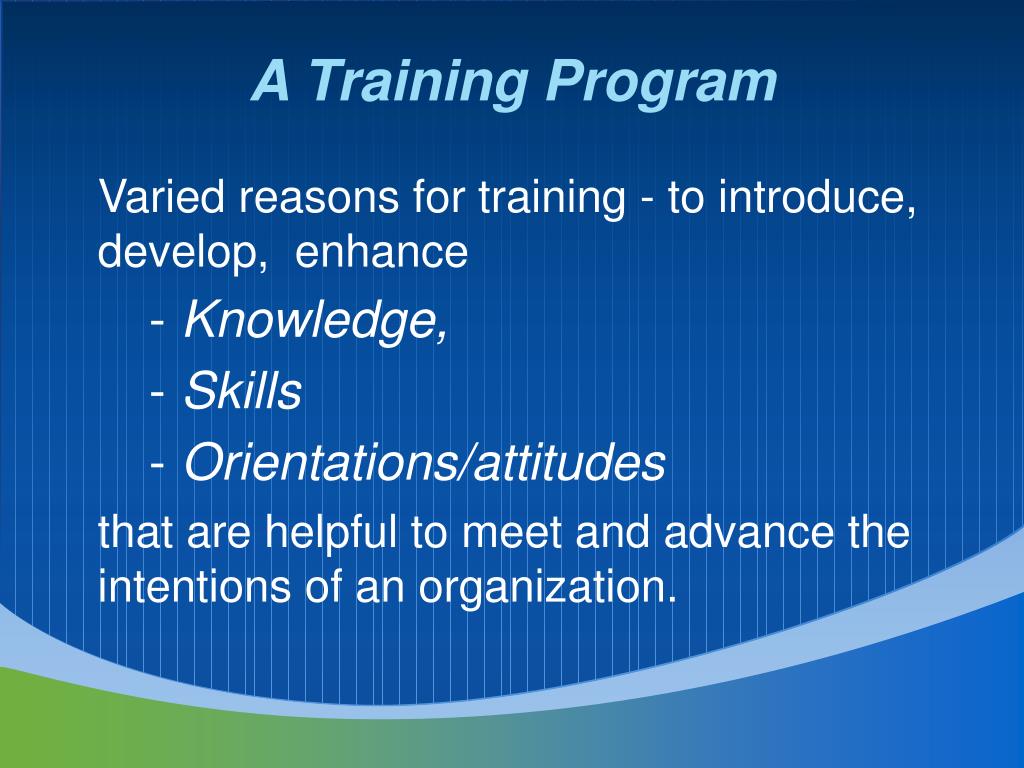 A Training Program

Varied reasons for training - to introduce, develop, enhance

- Knowledge,

- Skills

- Orientations/attitudes

that are helpful to meet and advance the intentions of an organization.